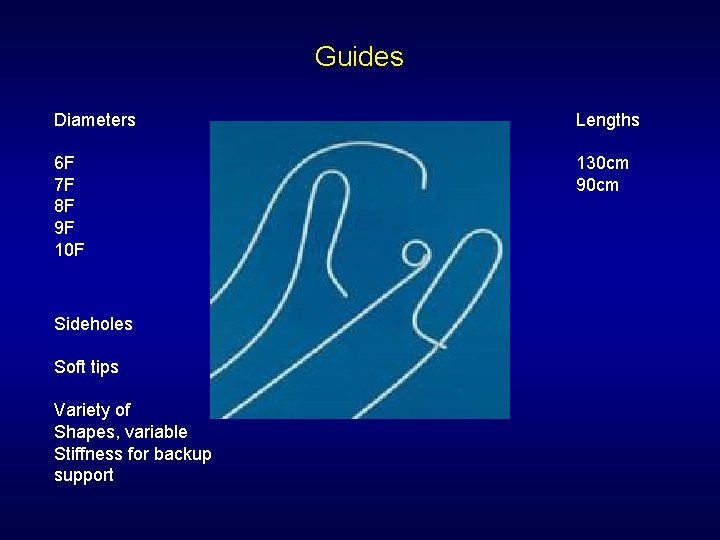 Guides

Diameters

6F
7F
8F
9F
10F

Sideholes

Soft tips

Variety of Shapes, variable Stiffness for backup support

Lengths

130cm
90cm